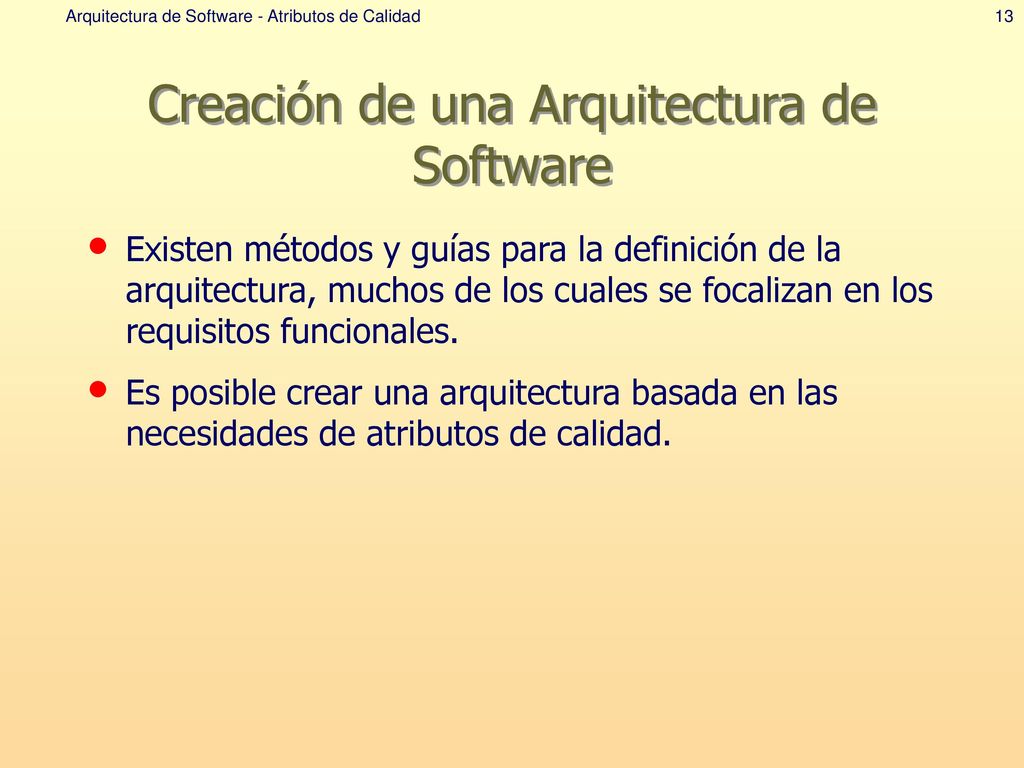 Arquitectura de Software - Atributos de Calidad

13

Creación de una Arquitectura de Software

• Existen métodos y guías para la definición de la arquitectura, muchos de los cuales se focalizan en los requisitos funcionales.

• Es posible crear una arquitectura basada en las necesidades de atributos de calidad.